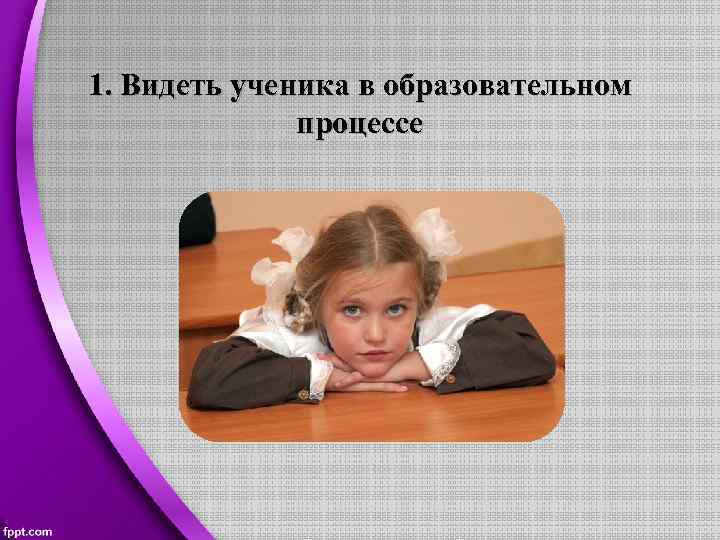 1. Видеть ученика в образовательном процессе

fppt.com